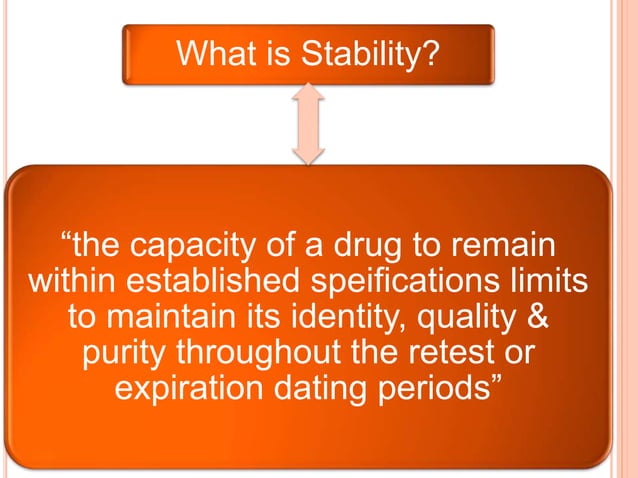 What is Stability?

"the capacity of a drug to remain within established speifications limits to maintain its identity, quality & purity throughout the retest or expiration dating periods"